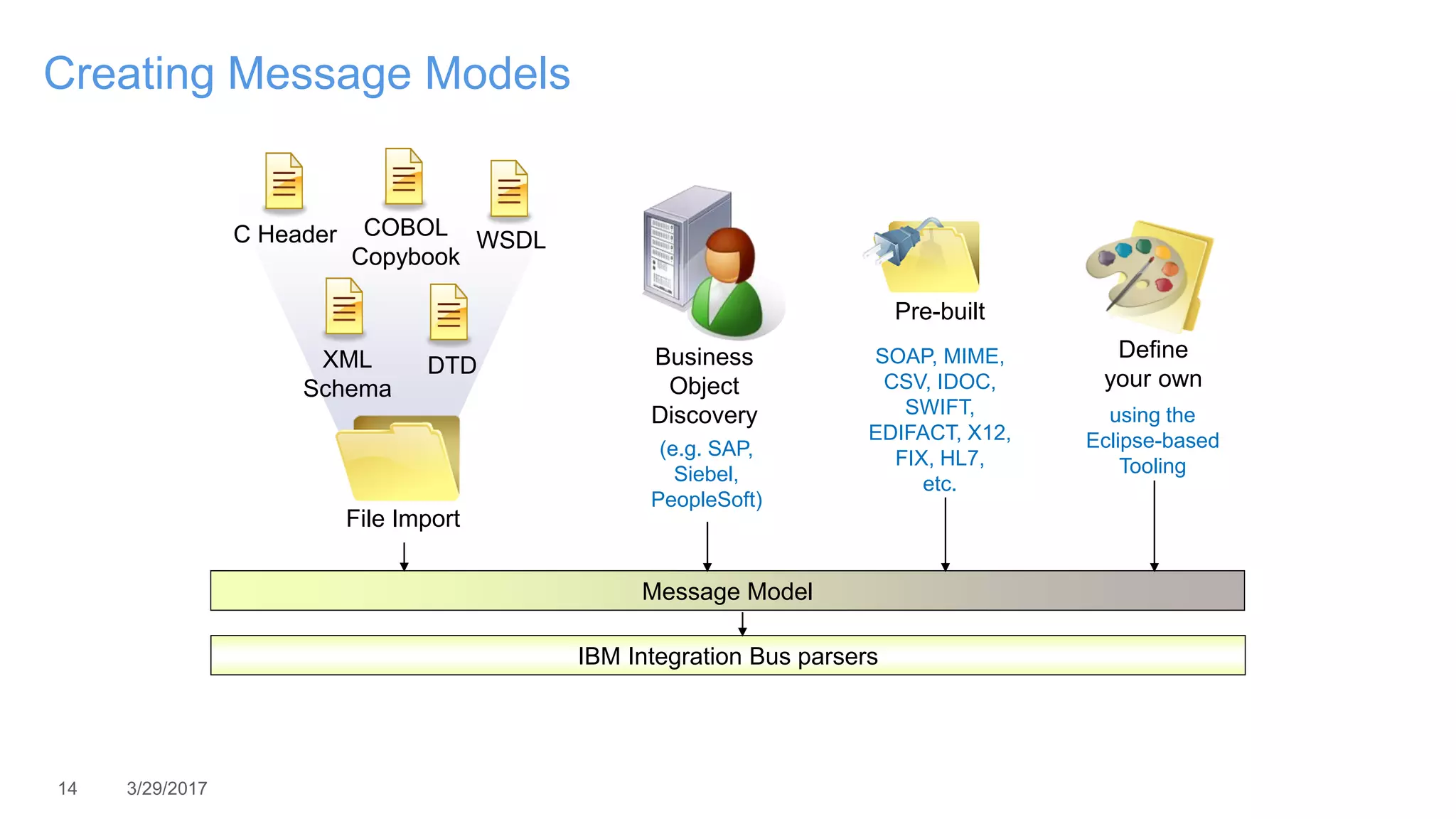 Creating Message Models

C Header

COBOL Copybook

WSDL

XML Schema

DTD

File Import

Business Object Discovery

(e.g. SAP, Siebel, PeopleSoft)

Pre-built

SOAP, MIME, CSV, IDOC, SWIFT, EDIFACT, X12, FIX, HL7, etc.

Define your own

using the Eclipse-based Tooling

Message Model

IBM Integration Bus parsers

14 3/29/2017